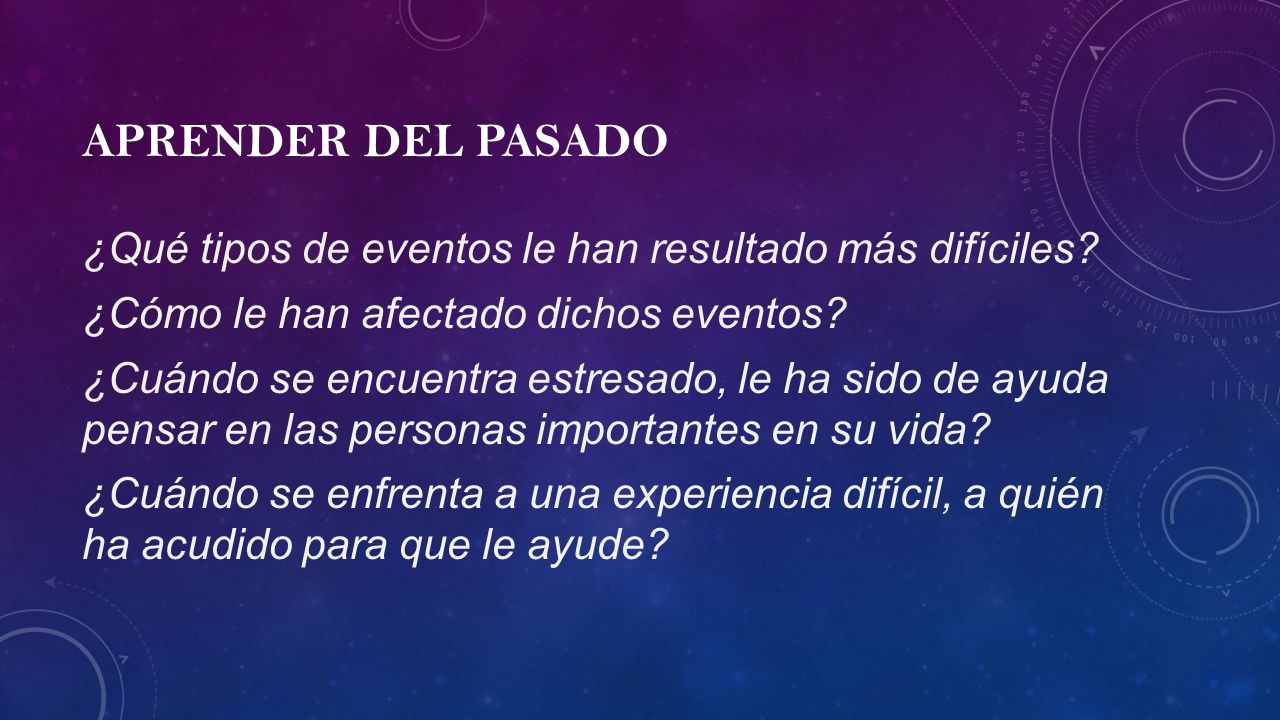 APRENDER DEL PASADO

¿Qué tipos de eventos le han resultado más difíciles?

¿Cómo le han afectado dichos eventos?

¿Cuándo se encuentra estresado, le ha sido de ayuda pensar en las personas importantes en su vida?

¿Cuándo se enfrenta a una experiencia difícil, a quién ha acudido para que le ayude?